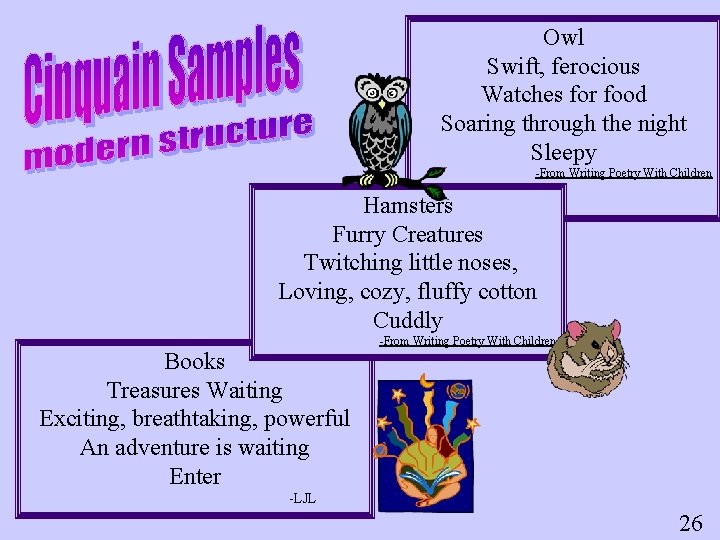 Cinquain Samples
modern structure

Owl
Swift, ferocious
Watches for food
Soaring through the night
Sleepy
-From Writing Poetry With Children

Hamsters
Furry Creatures
Twitching little noses,
Loving, cozy, fluffy cotton
Cuddly
-From Writing Poetry With Children

Books
Treasures Waiting
Exciting, breathtaking, powerful
An adventure is waiting
Enter
-LJL

26